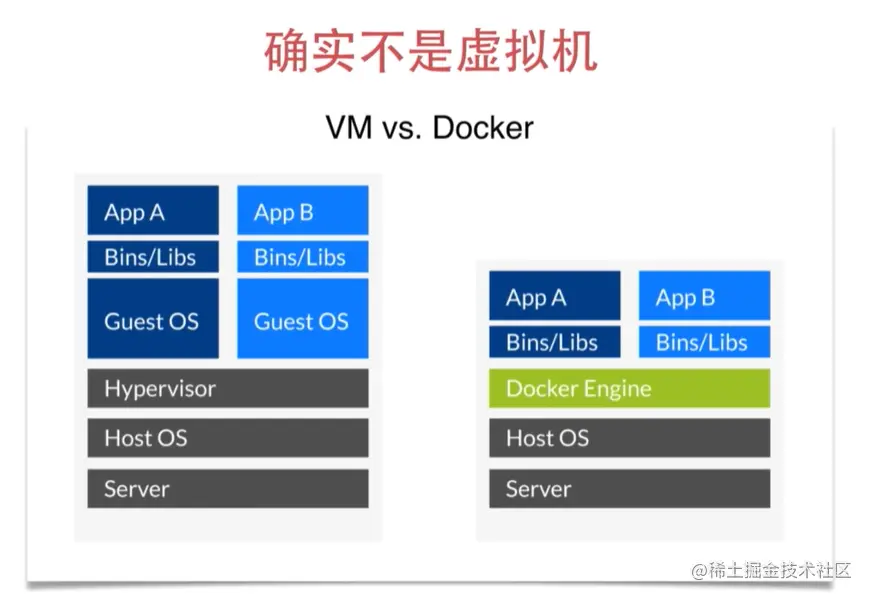 确实不是虚拟机

VM vs. Docker

App A
Bins/Libs
Guest OS

App B
Bins/Libs
Guest OS

Hypervisor
Host OS
Server

App A
Bins/Libs

App B
Bins/Libs

Docker Engine
Host OS
Server

@稀土掘金技术社区